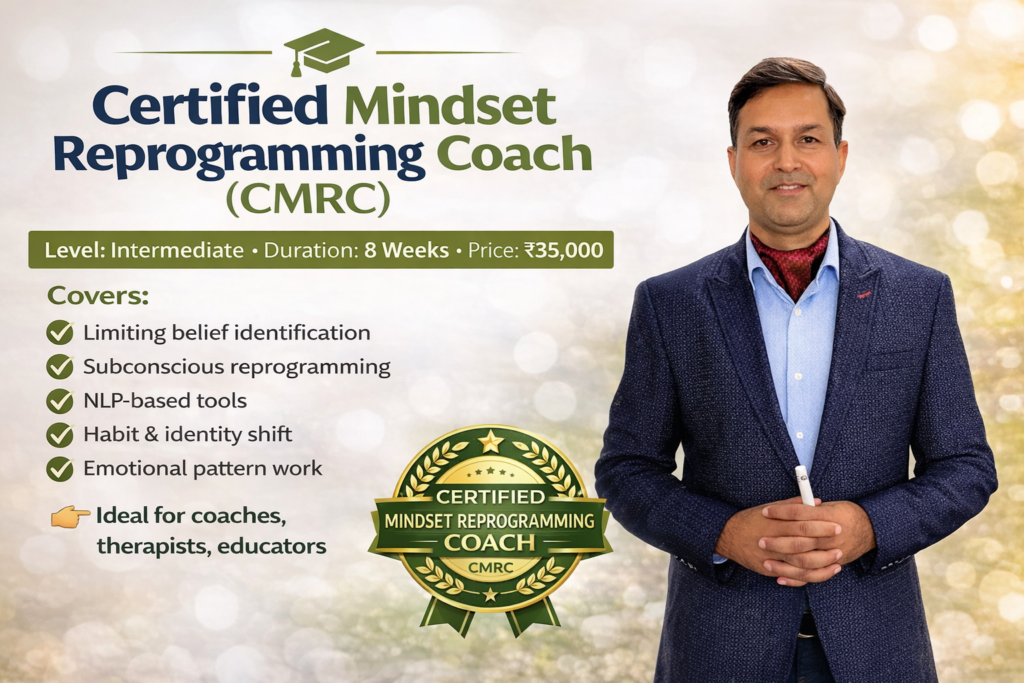 Certified Mindset Reprogramming Coach (CMRC)

Level: Intermediate • Duration: 8 Weeks • Price: ₹35,000

Covers:

Limiting belief identification

Subconscious reprogramming

NLP-based tools

Habit & identity shift

Emotional pattern work

Ideal for coaches, therapists, educators

CERTIFIED MINDSET REPROGRAMMING COACH CMRC